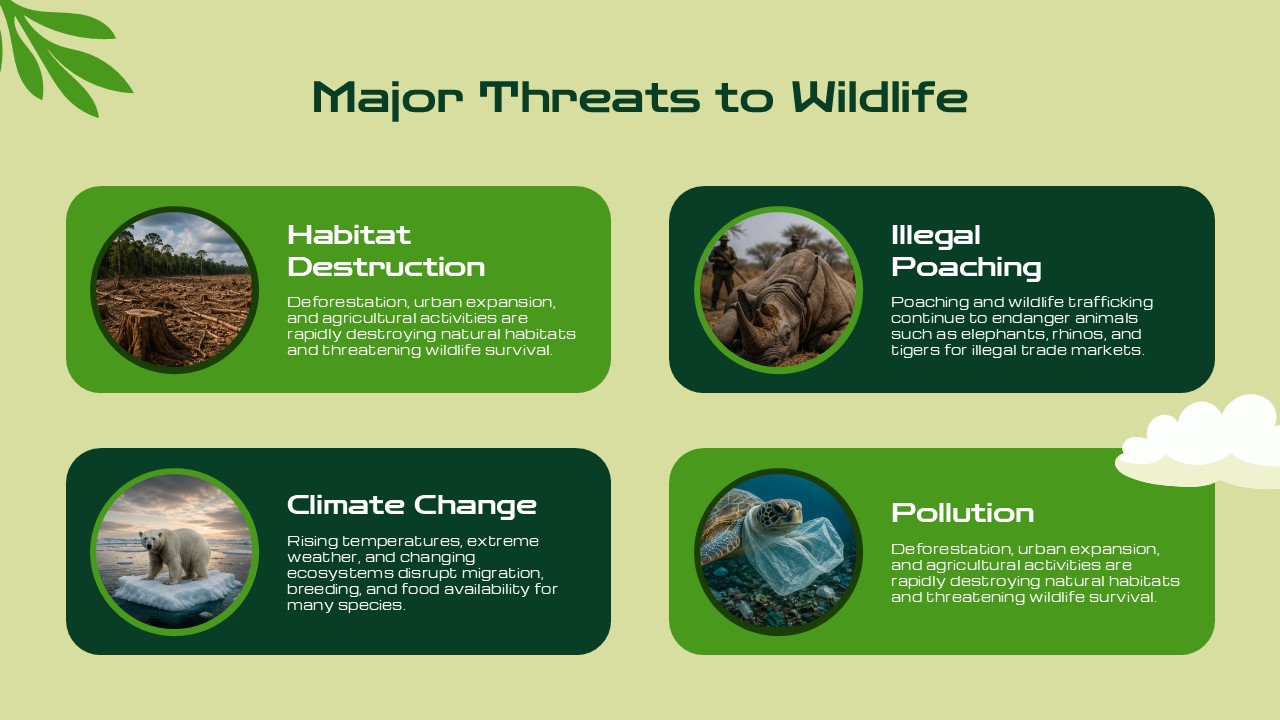 Major Threats to Wildlife

Habitat Destruction

Deforestation, urban expansion, and agricultural activities are rapidly destroying natural habitats and threatening wildlife survival.

Illegal Poaching

Poaching and wildlife trafficking continue to endanger animals such as elephants, rhinos, and tigers for illegal trade markets.

Climate Change

Rising temperatures, extreme weather, and changing ecosystems disrupt migration, breeding, and food availability for many species.

Pollution

Deforestation, urban expansion, and agricultural activities are rapidly destroying natural habitats and threatening wildlife survival.